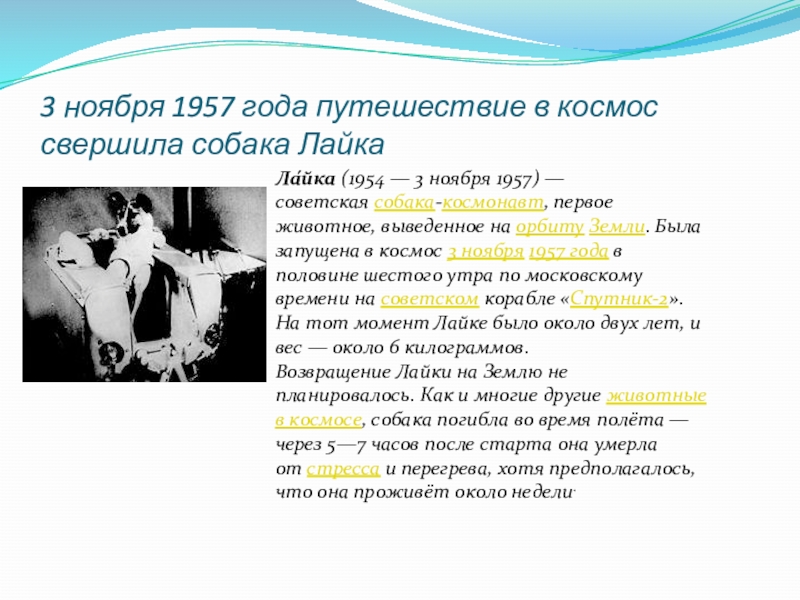 3 ноября 1957 года путешествие в космос свершила собака Лайка

Ла́йка (1954 — 3 ноября 1957) — советская собака-космонавт, первое животное, выведенное на орбиту Земли. Была запущена в космос 3 ноября 1957 года в половине шестого утра по московскому времени на советском корабле «Спутник-2». На тот момент Лайке было около двух лет, и вес — около 6 килограммов.
Возвращение Лайки на Землю не планировалось. Как и многие другие животные в космосе, собака погибла во время полёта — через 5—7 часов после старта она умерла от стресса и перегрева, хотя предполагалось, что она проживёт около недели.